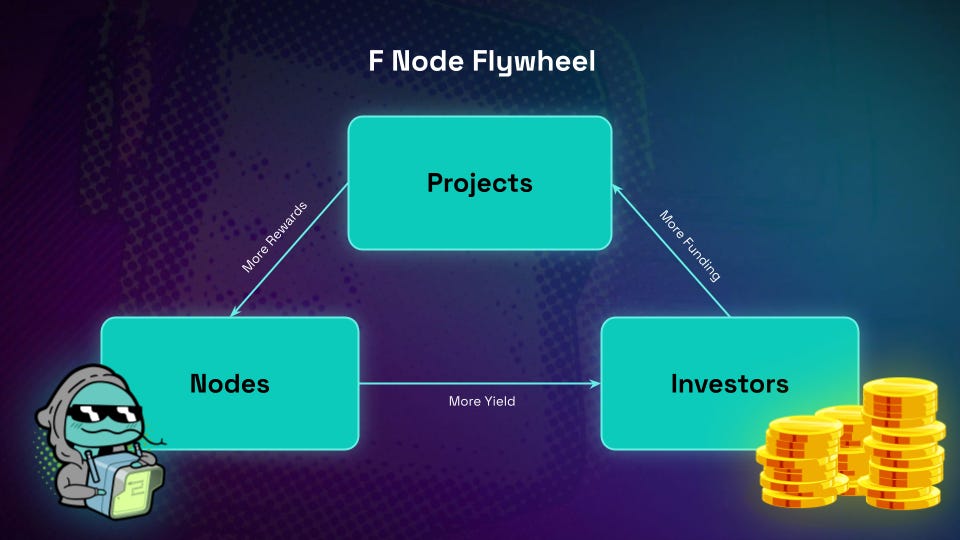 F Node Flywheel

Projects

More Rewards

More Funding

Nodes

More Yield

Investors